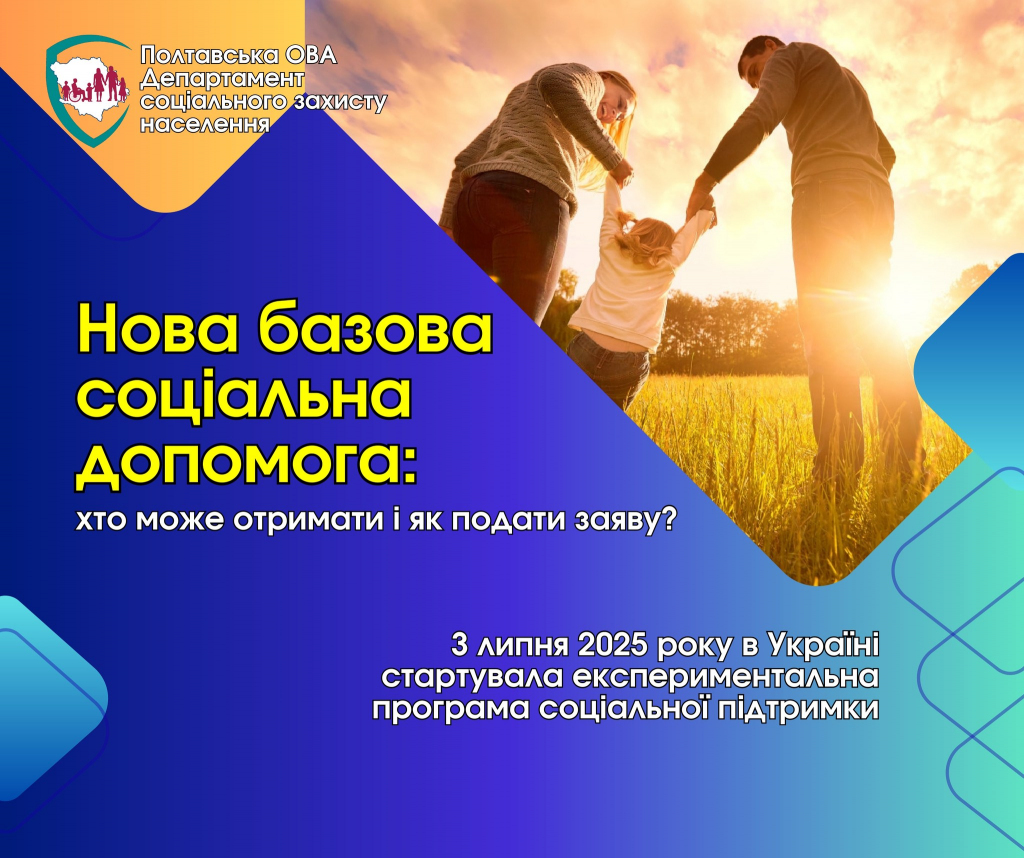 Полтавська ОВА
Департамент
соціального захисту
населення

Нова базова соціальна допомога:

хто може отримати і як подати заяву?

3 липня 2025 року в Україні стартувала експериментальна програма соціальної підтримки